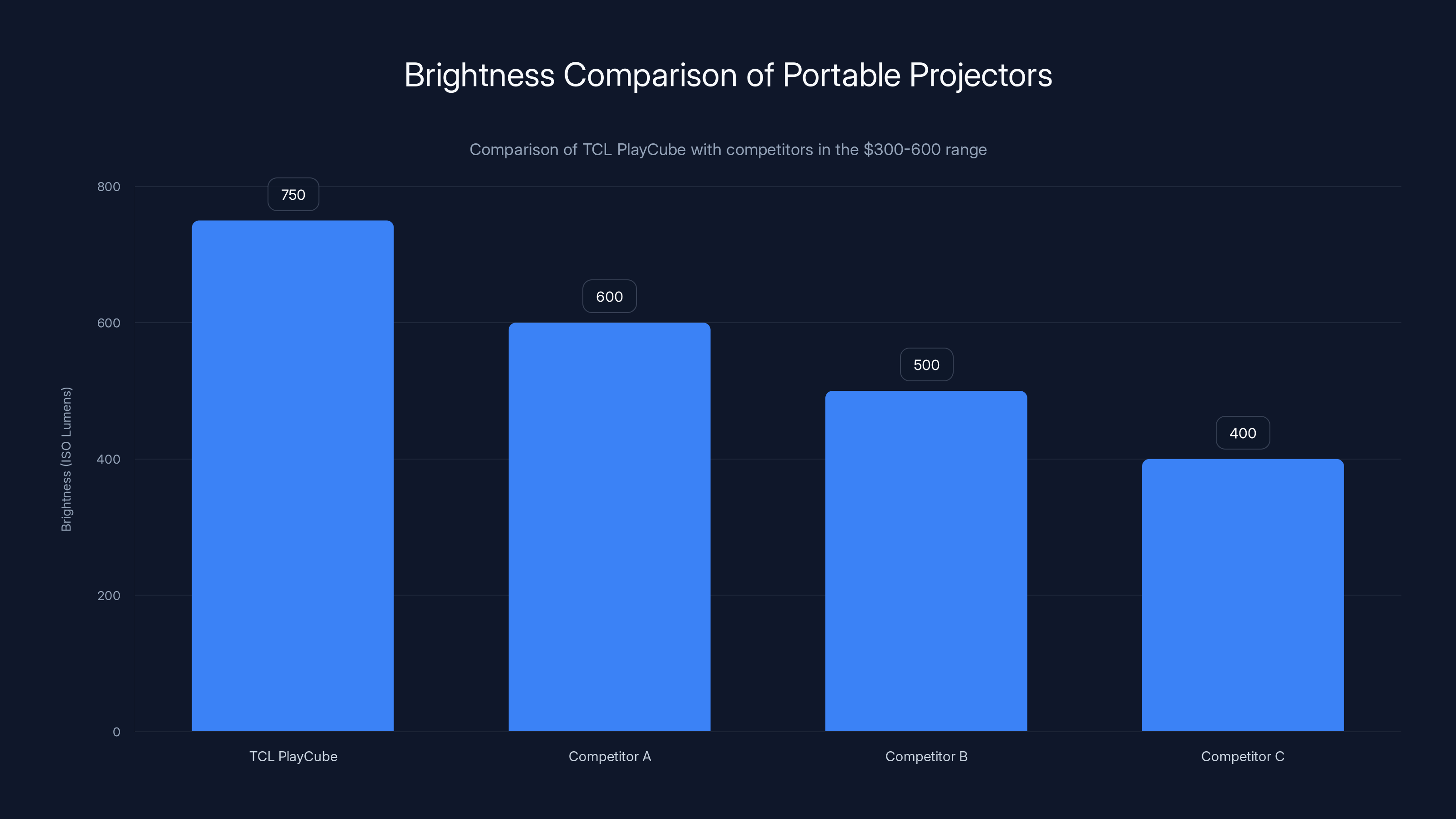 Brightness Comparison of Portable Projectors

Comparison of TCL PlayCube with competitors in the \$300-600 range

Brightness (ISO Lumens)

800
600
400
200
0

750
600
500
400

TCL PlayCube
Competitor A
Competitor B
Competitor C